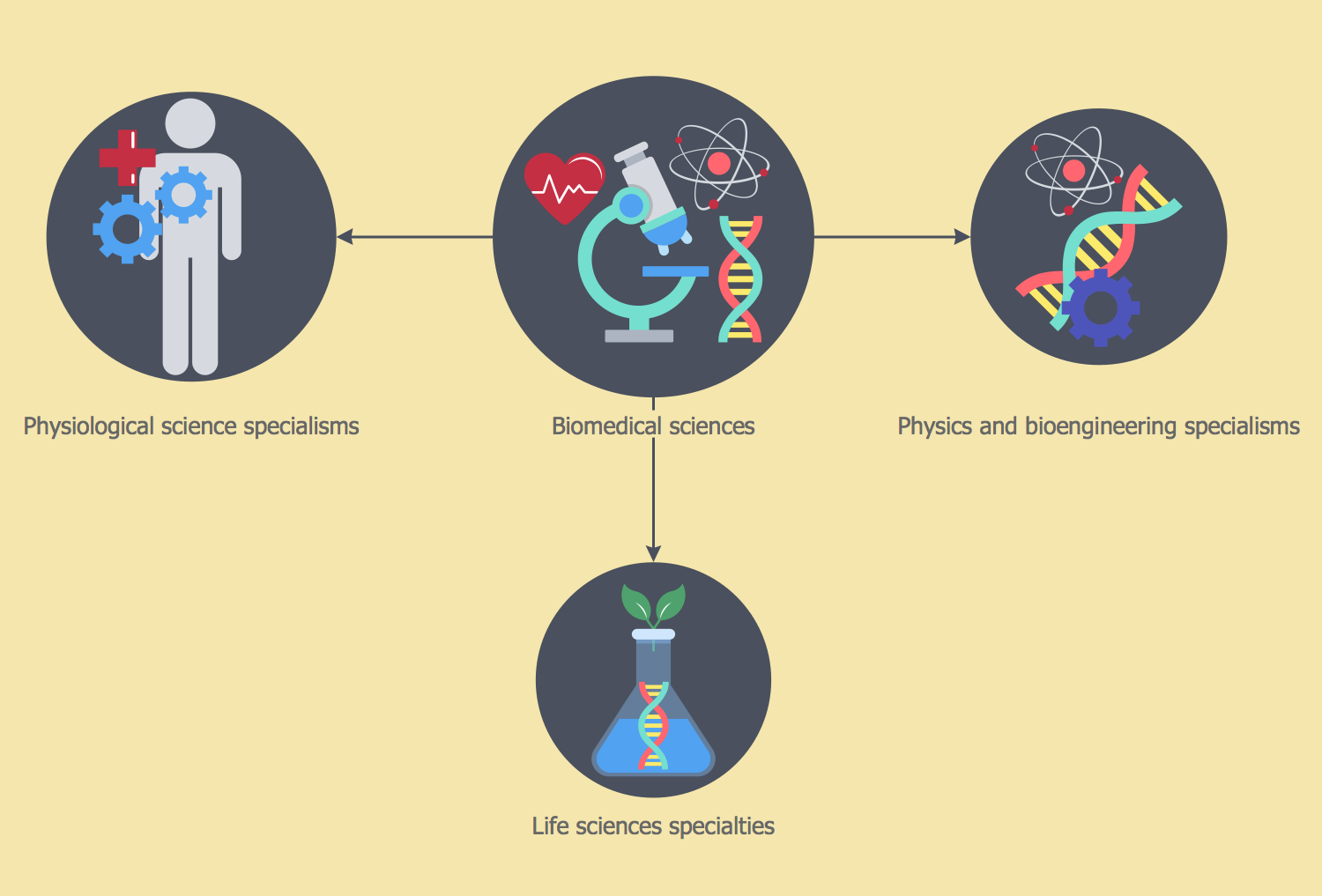 Physiological science specialisms

Biomedical sciences

Physics and bioengineering specialisms

Life sciences specialties